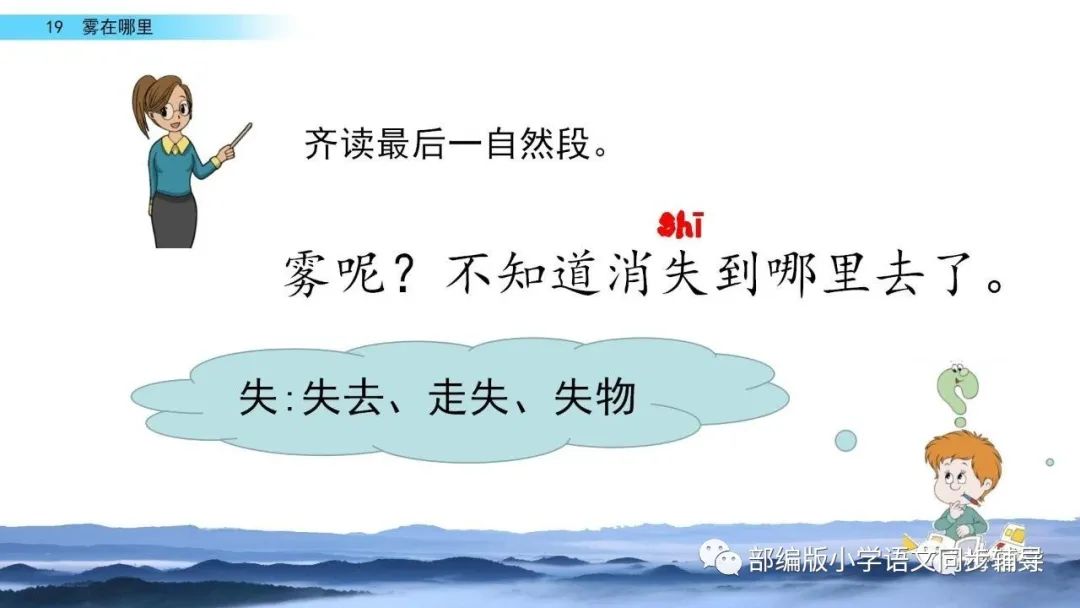 19 雾在哪里

齐读最后一自然段。

shī

雾呢？不知道消失到哪里去了。

失:失去、走失、失物

部编版小学语文同步辅导